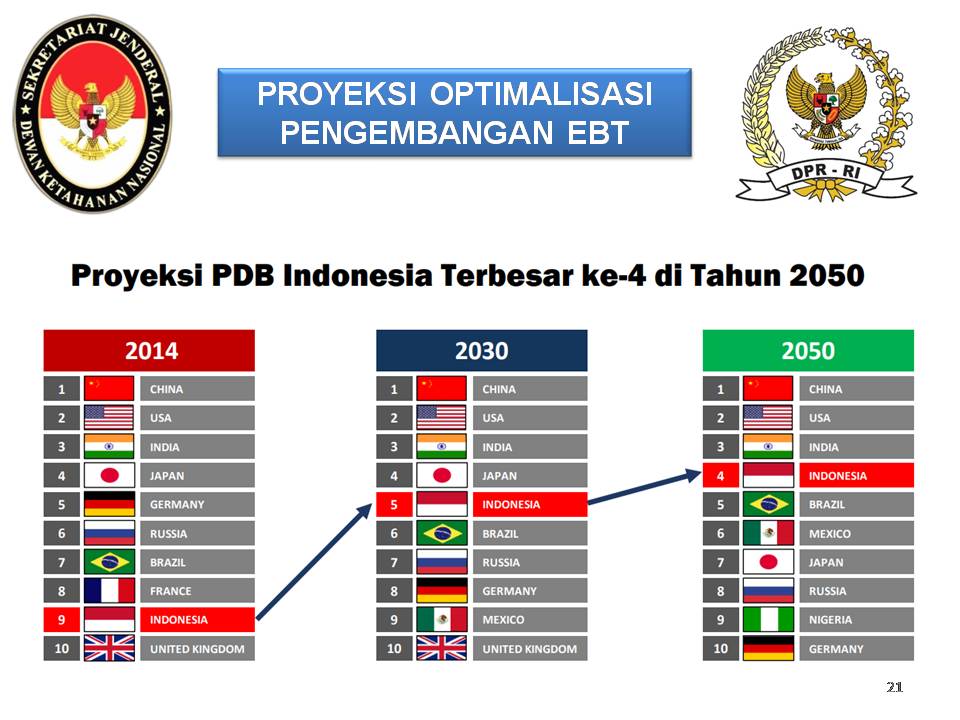 SEKRETARIAT JENDERAL DEWAN KETAHANAN NASIONAL

PROYEKSI OPTIMALISASI PENGEMBANGAN EBT

DPR - RI

Proyeksi PDB Indonesia Terbesar ke-4 di Tahun 2050

| 2014 | |
|---|---|
| 1 | CHINA |
| 2 | USA |
| 3 | INDIA |
| 4 | JAPAN |
| 5 | GERMANY |
| 6 | RUSSIA |
| 7 | BRAZIL |
| 8 | FRANCE |
| 9 | INDONESIA |
| 10 | UNITED KINGDOM |

| 2030 | |
|---|---|
| 1 | CHINA |
| 2 | USA |
| 3 | INDIA |
| 4 | JAPAN |
| 5 | INDONESIA |
| 6 | BRAZIL |
| 7 | RUSSIA |
| 8 | GERMANY |
| 9 | MEXICO |
| 10 | UNITED KINGDOM |

| 2050 | |
|---|---|
| 1 | CHINA |
| 2 | USA |
| 3 | INDIA |
| 4 | INDONESIA |
| 5 | BRAZIL |
| 6 | MEXICO |
| 7 | JAPAN |
| 8 | RUSSIA |
| 9 | NIGERIA |
| 10 | GERMANY |

21